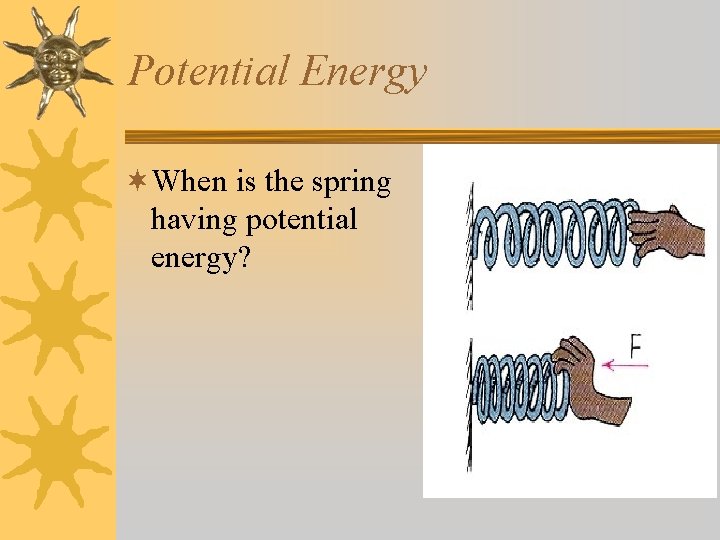 Potential Energy

When is the spring having potential energy?

F